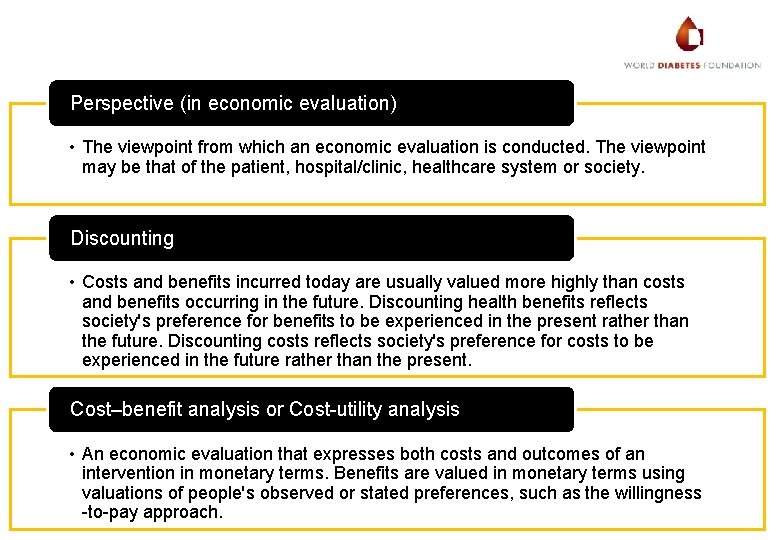 WORLD DIABETES FOUNDATION

Perspective (in economic evaluation)

• The viewpoint from which an economic evaluation is conducted. The viewpoint may be that of the patient, hospital/clinic, healthcare system or society.

Discounting

• Costs and benefits incurred today are usually valued more highly than costs and benefits occurring in the future. Discounting health benefits reflects society's preference for benefits to be experienced in the present rather than the future. Discounting costs reflects society's preference for costs to be experienced in the future rather than the present.

Cost–benefit analysis or Cost-utility analysis

• An economic evaluation that expresses both costs and outcomes of an intervention in monetary terms. Benefits are valued in monetary terms using valuations of people's observed or stated preferences, such as the willingness -to-pay approach.